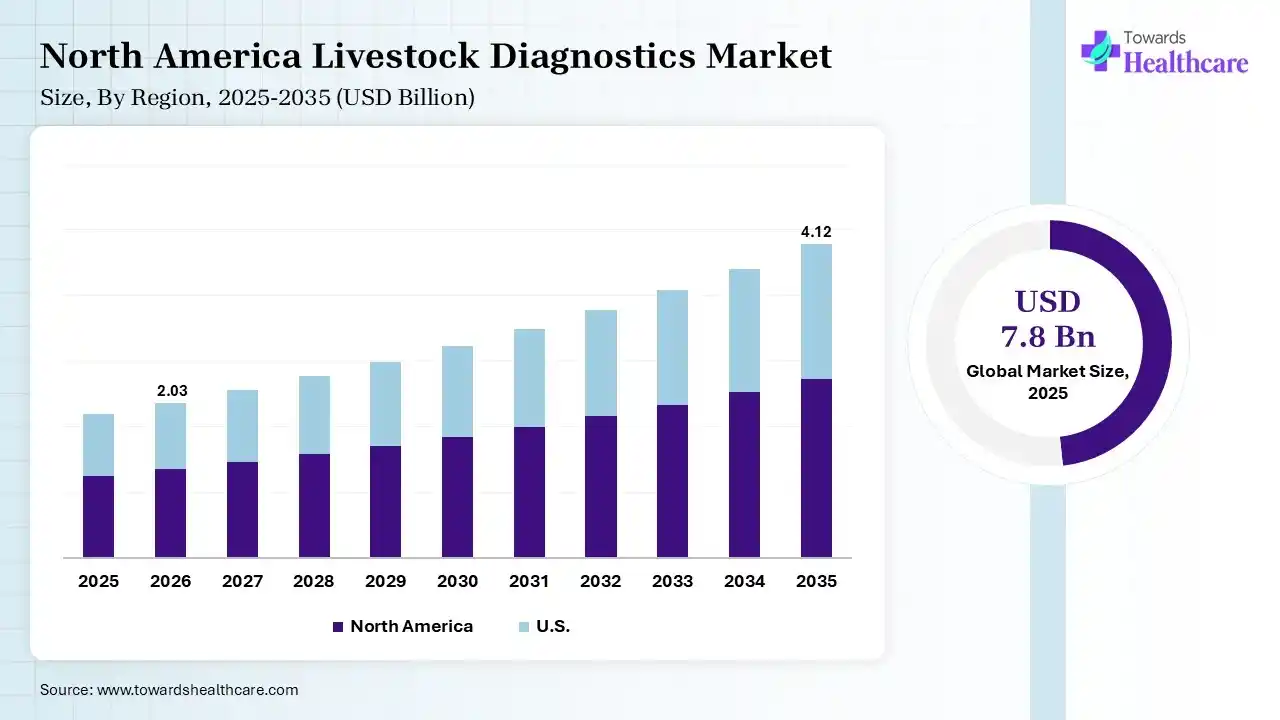 North America Livestock Diagnostics Market
Size, By Region, 2025-2035 (USD Billion)

Towards Healthcare

2.03
4.12

2025 2026 2027 2028 2029 2030 2031 2032 2033 2034 2035

North America U.S.

USD 7.8 Bn
Global Market Size, 2025

Source: www.towardshealthcare.com